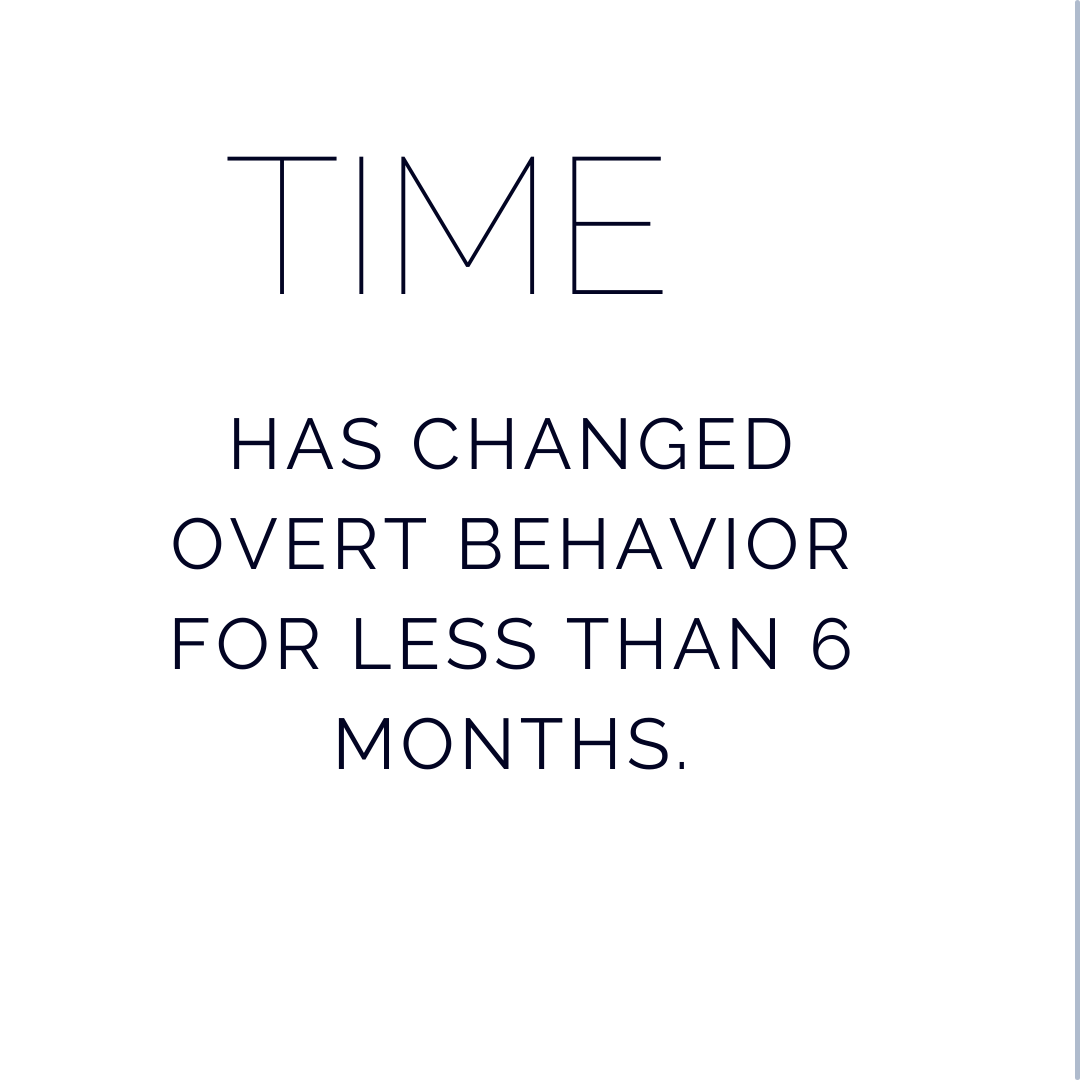 TIME

HAS CHANGED OVERT BEHAVIOR FOR LESS THAN 6 MONTHS.